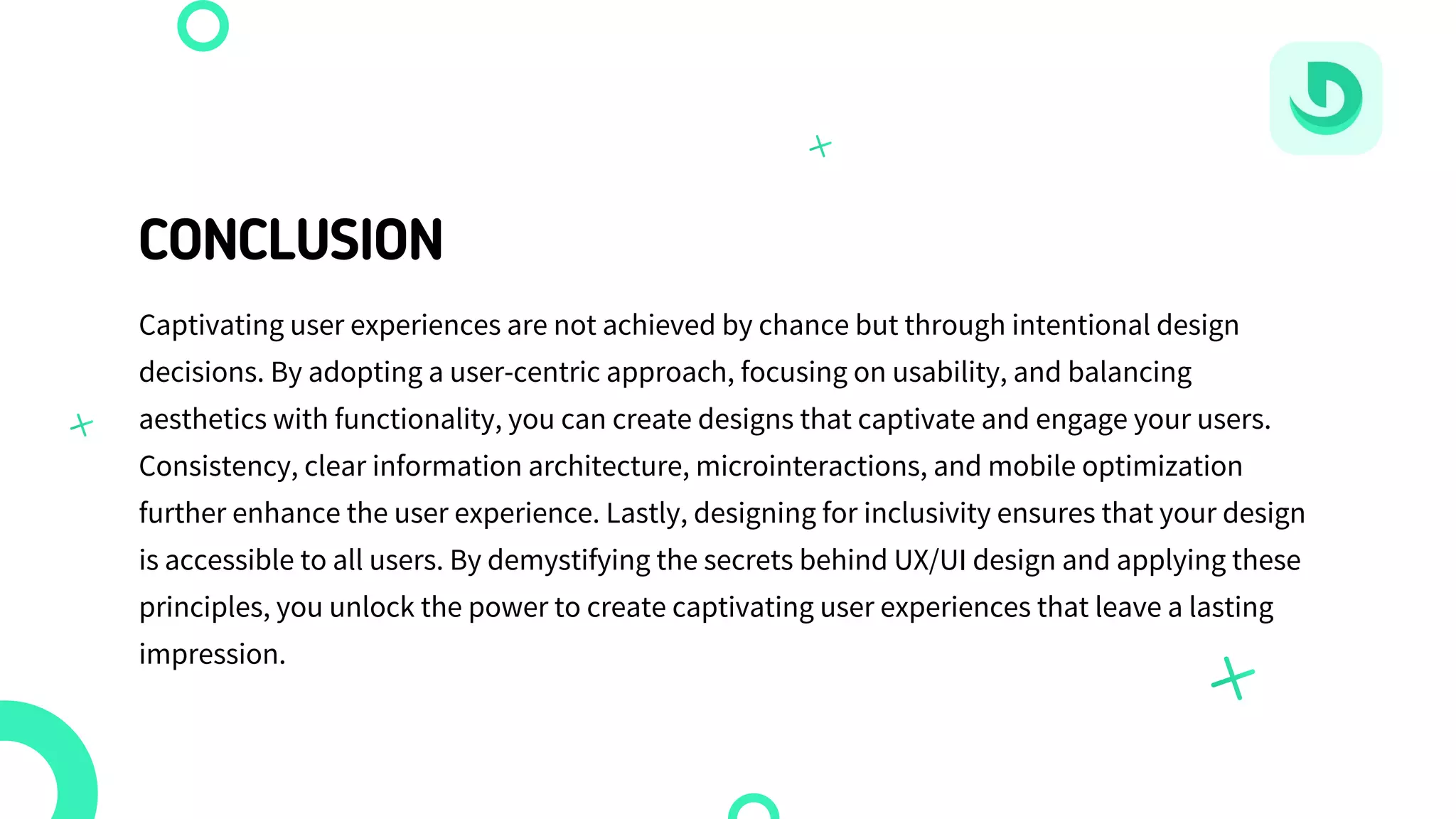 CONCLUSION

Captivating user experiences are not achieved by chance but through intentional design decisions. By adopting a user-centric approach, focusing on usability, and balancing aesthetics with functionality, you can create designs that captivate and engage your users. Consistency, clear information architecture, microinteractions, and mobile optimization further enhance the user experience. Lastly, designing for inclusivity ensures that your design is accessible to all users. By demystifying the secrets behind UX/UI design and applying these principles, you unlock the power to create captivating user experiences that leave a lasting impression.